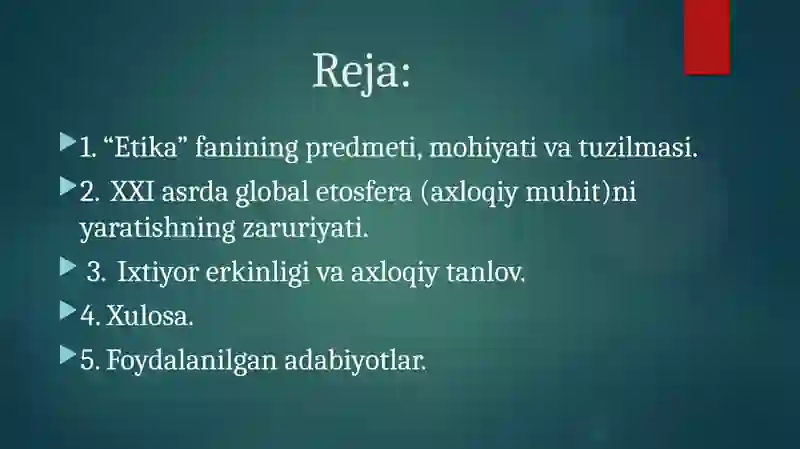 Reja:

1. “Etika” fanining predmeti, mohiyati va tuzilmasi.

2. XXI asrda global etosfera (axloqiy muhit)ni yaratishning zaruriyati.

3. Ixtiyor erkinligi va axloqiy tanlov.

4. Xulosa.

5. Foydalanilgan adabiyotlar.